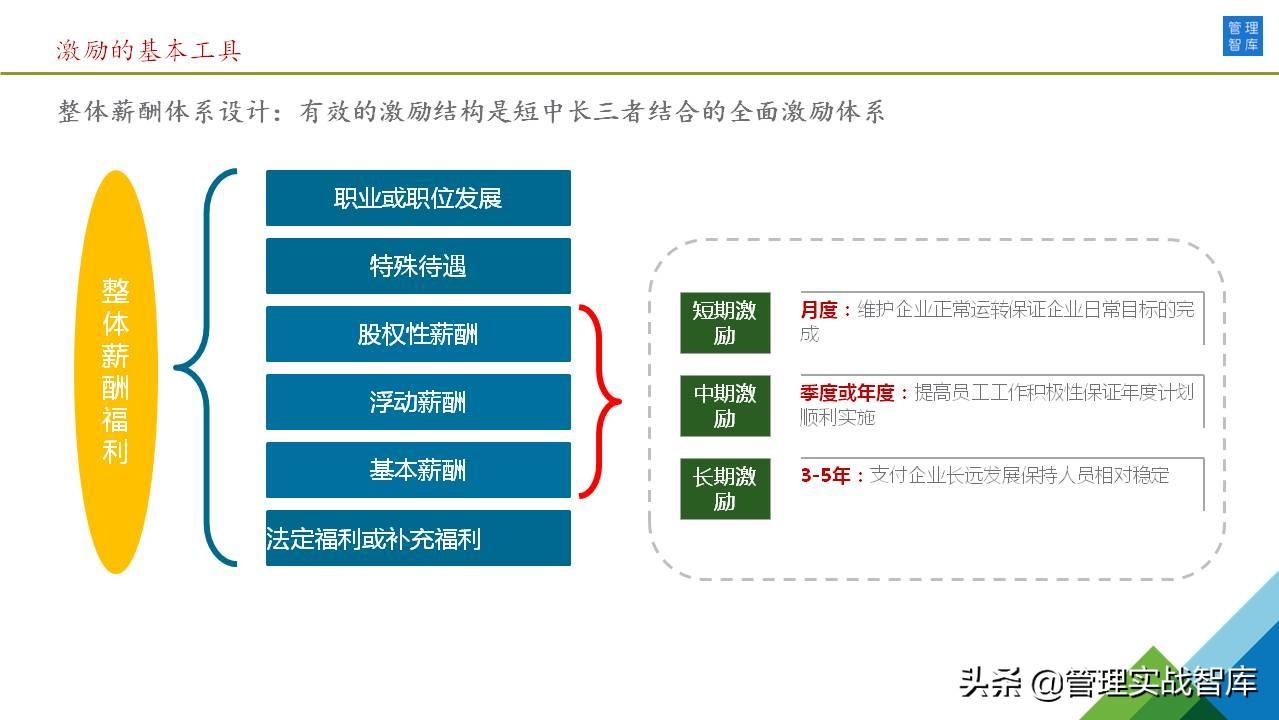 激励的基本工具

管理智库

整体薪酬体系设计：有效的激励结构是短中长三者结合的全面激励体系

整体薪酬福利

职业或职位发展

特殊待遇

股权性薪酬

浮动薪酬

基本薪酬

法定福利或补充福利

短期激励

月度：维护企业正常运转保证企业日常目标的完成

中期激励

季度或年度：提高员工工作积极性保证年度计划顺利实施

长期激励

3-5年：支付企业长远发展保持人员相对稳定

头条 @管理实战智库